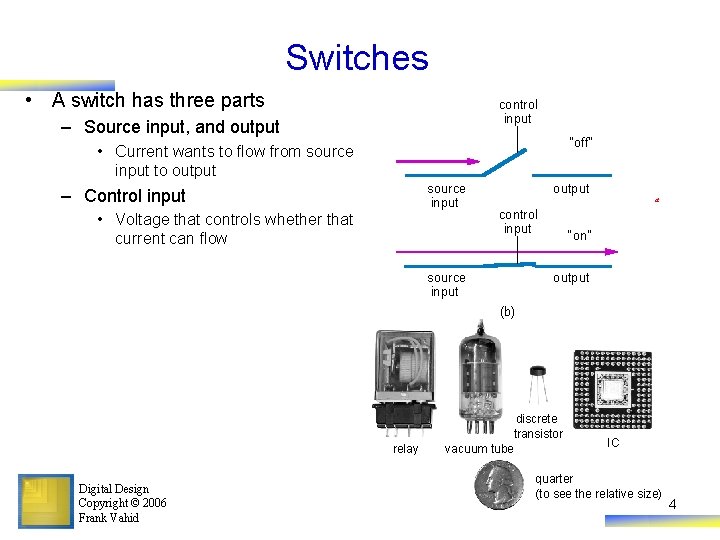 Switches

• A switch has three parts
– Source input, and output
• Current wants to flow from source input to output
– Control input
• Voltage that controls whether that current can flow

control input
"off"
source input
output
control input
"on"
source input
output
(b)

relay
vacuum tube
discrete transistor
IC
quarter (to see the relative size)

Digital Design
Copyright © 2006
Frank Vahid

4